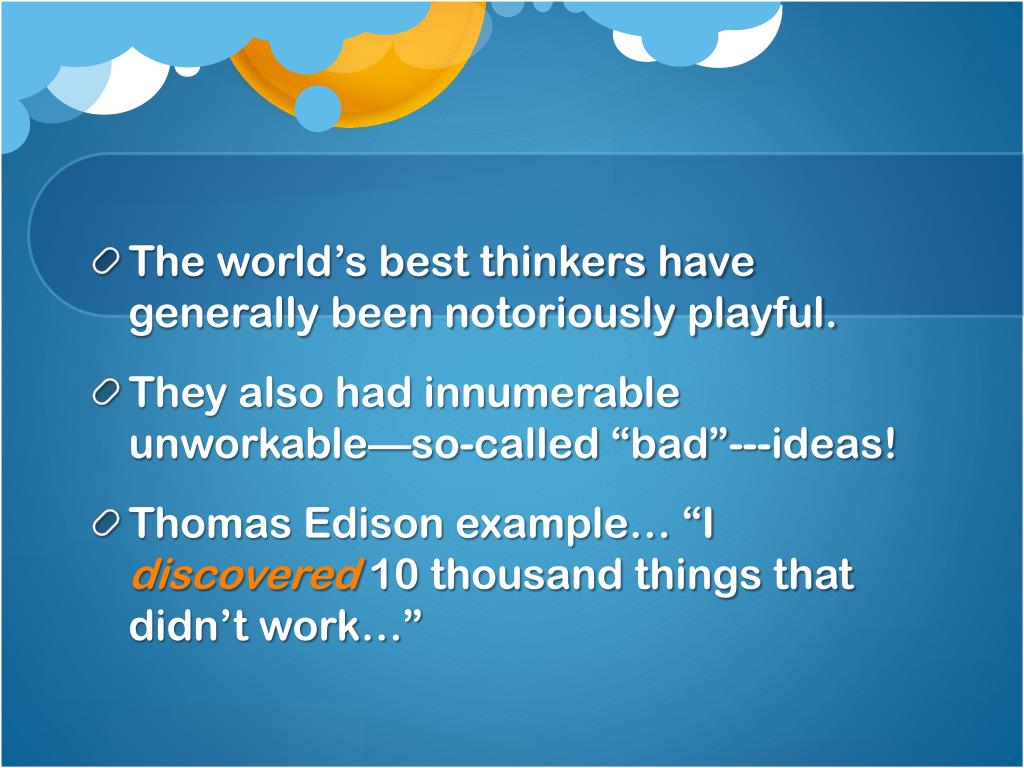 The world’s best thinkers have generally been notoriously playful.

They also had innumerable unworkable—so-called “bad”---ideas!

Thomas Edison example… “I discovered 10 thousand things that didn’t work…”